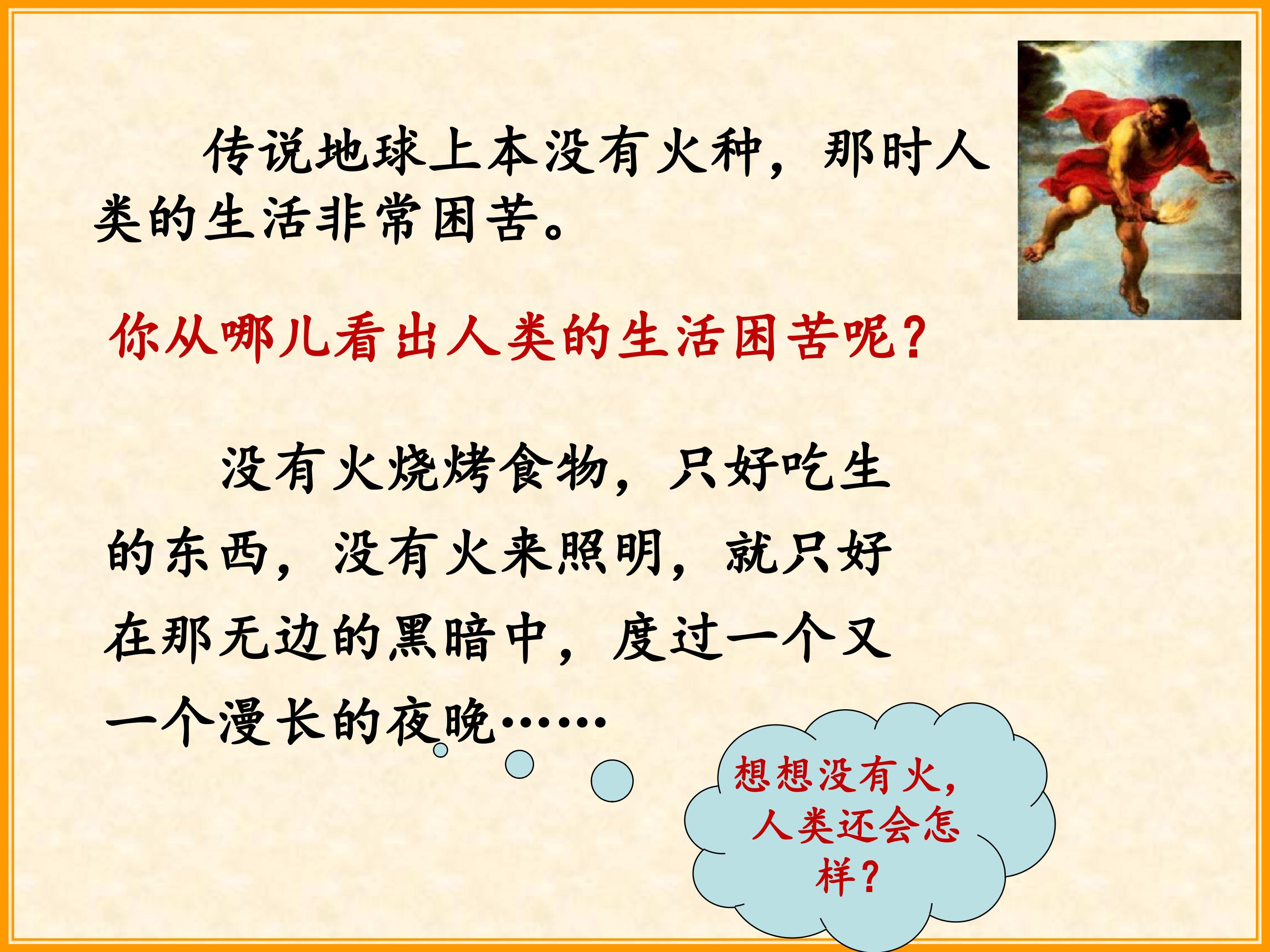 传说地球上本没有火种，那时人类的生活非常困苦。

你从哪儿看出人类的生活困苦呢？

没有火烧烤食物，只好吃生的东西，没有火来照明，就只好在那无边的黑暗中，度过一个又一个漫长的夜晚……

想想没有火，人类还会怎样？